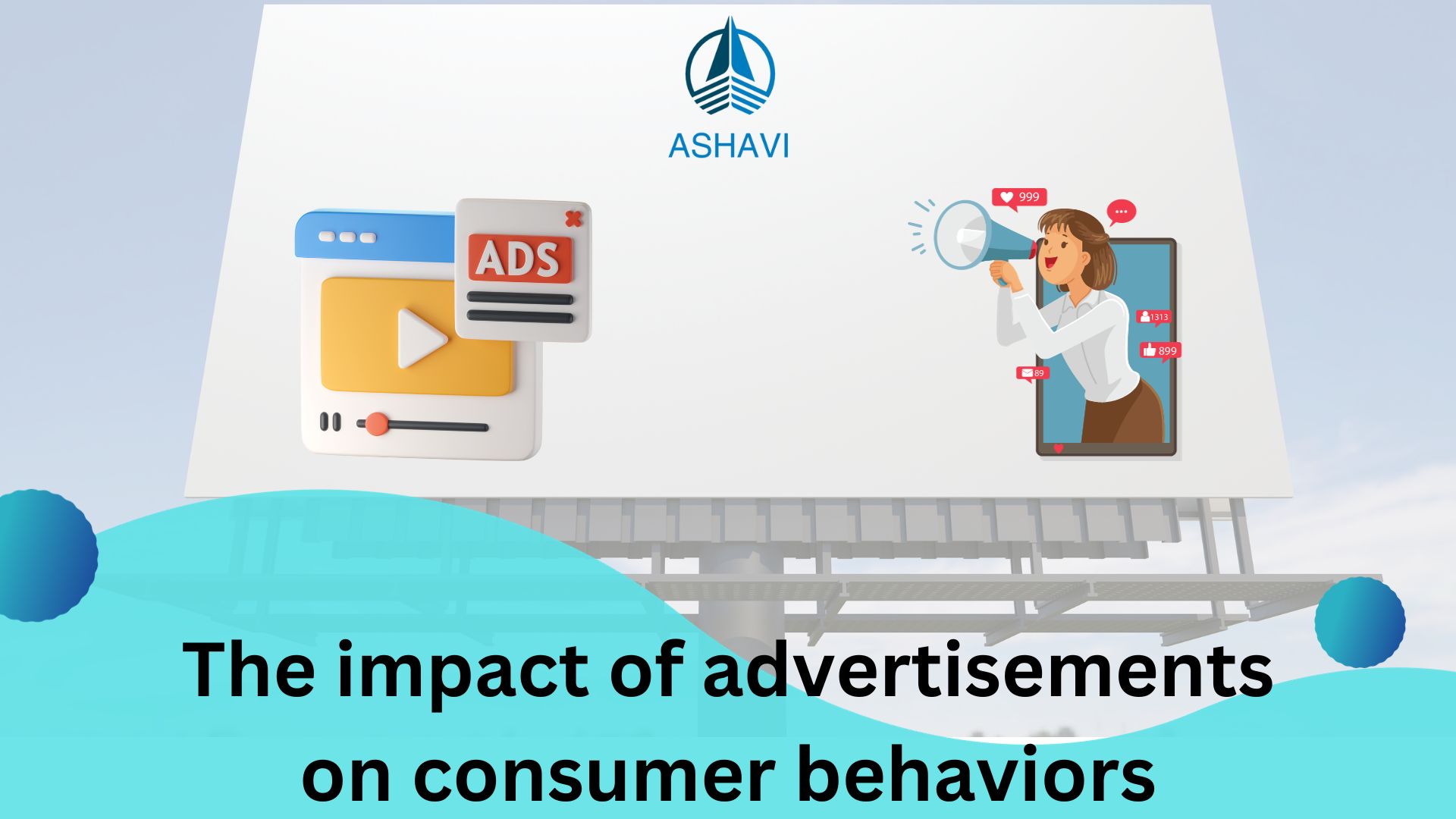 ASHAVI

ADS

999

1313

899

89

The impact of advertisements on consumer behaviors